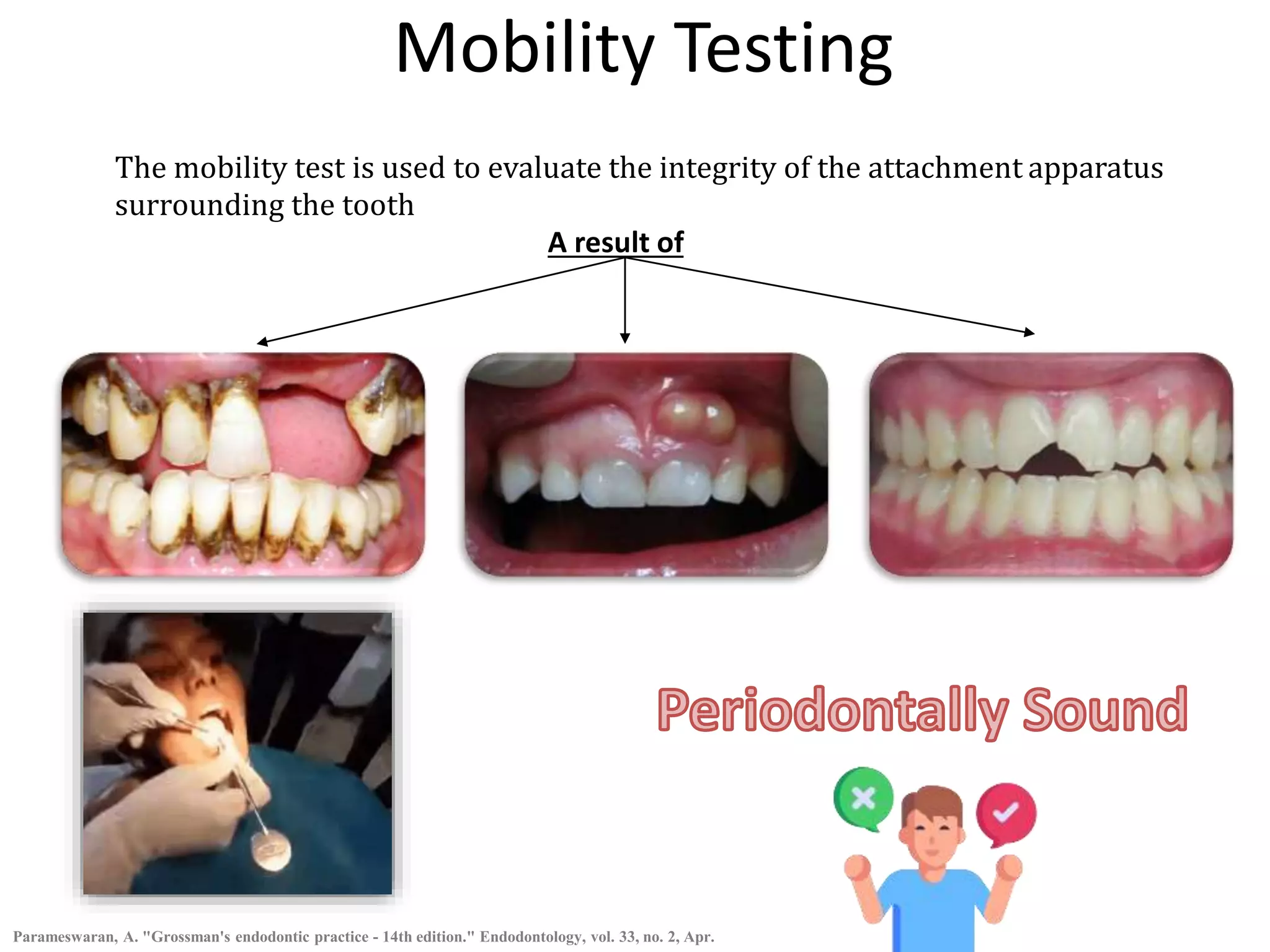 Mobility Testing

The mobility test is used to evaluate the integrity of the attachment apparatus surrounding the tooth

A result of

Periodontally Sound

Parameswaran, A. "Grossman's endodontic practice - 14th edition." Endodontology, vol. 33, no. 2, Apr.